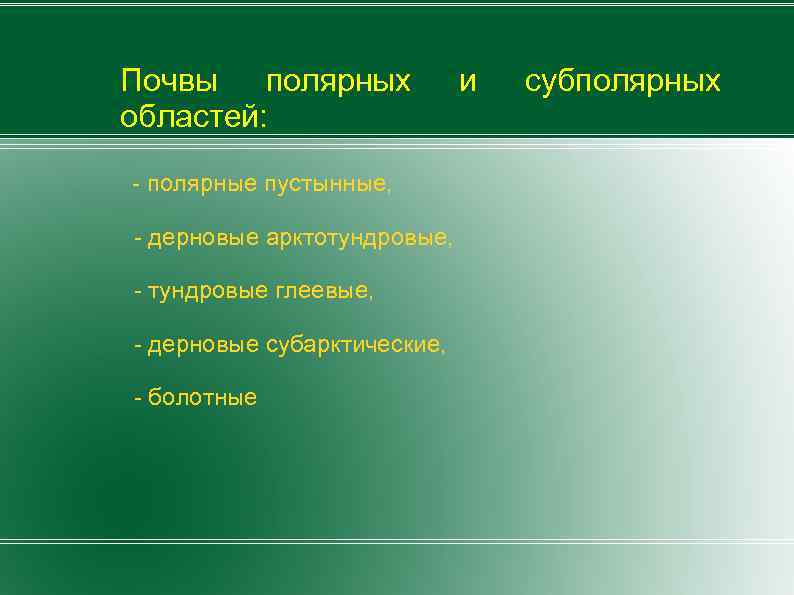 Почвы полярных и субполярных областей:

- полярные пустынные,

- дерновые арктотундровые,

- тундровые глеевые,

- дерновые субарктические,

- болотные